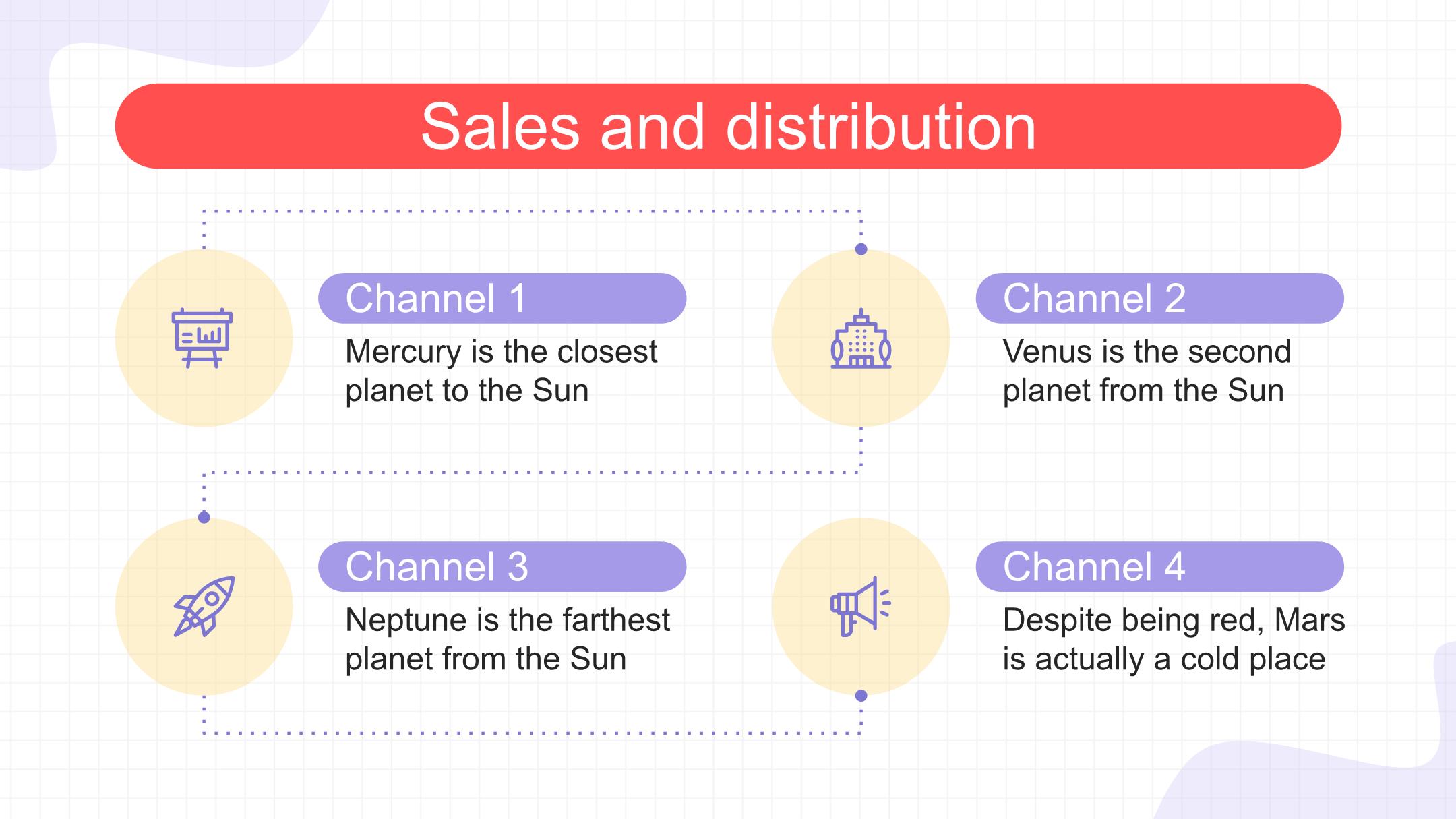 Sales and distribution

Channel 1

Mercury is the closest planet to the Sun

Channel 2

Venus is the second planet from the Sun

Channel 3

Neptune is the farthest planet from the Sun

Channel 4

Despite being red, Mars is actually a cold place